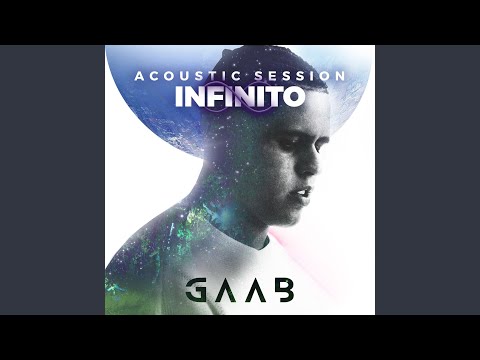 ACOUSTIC SESSION
INFINITO

GAAB